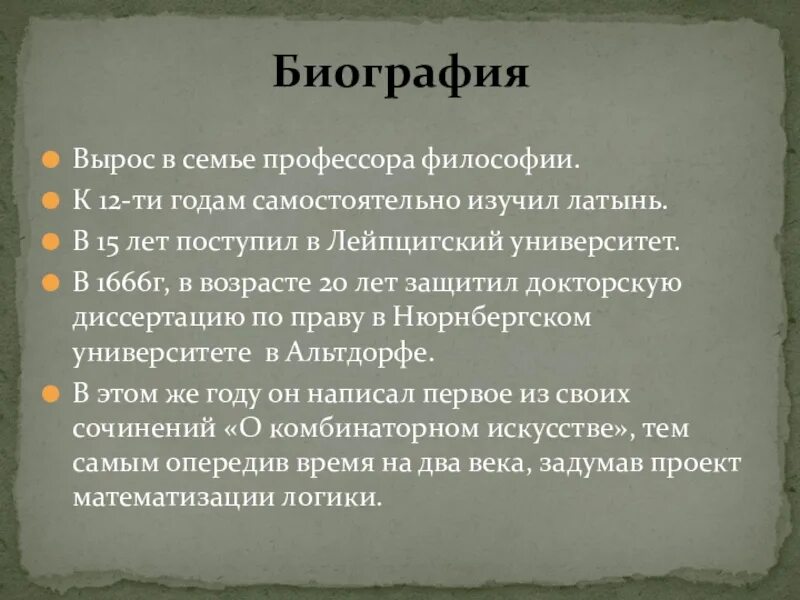 Биография

Вырос в семье профессора философии.

К 12-ти годам самостоятельно изучил латынь.

В 15 лет поступил в Лейпцигский университет.

В 1666г, в возрасте 20 лет защитил докторскую диссертацию по праву в Нюрнбергском университете  в Альтдорфе.

В этом же году он написал первое из своих сочинений «О комбинаторном искусстве», тем самым опередив время на два века, задумав проект математизации логики.